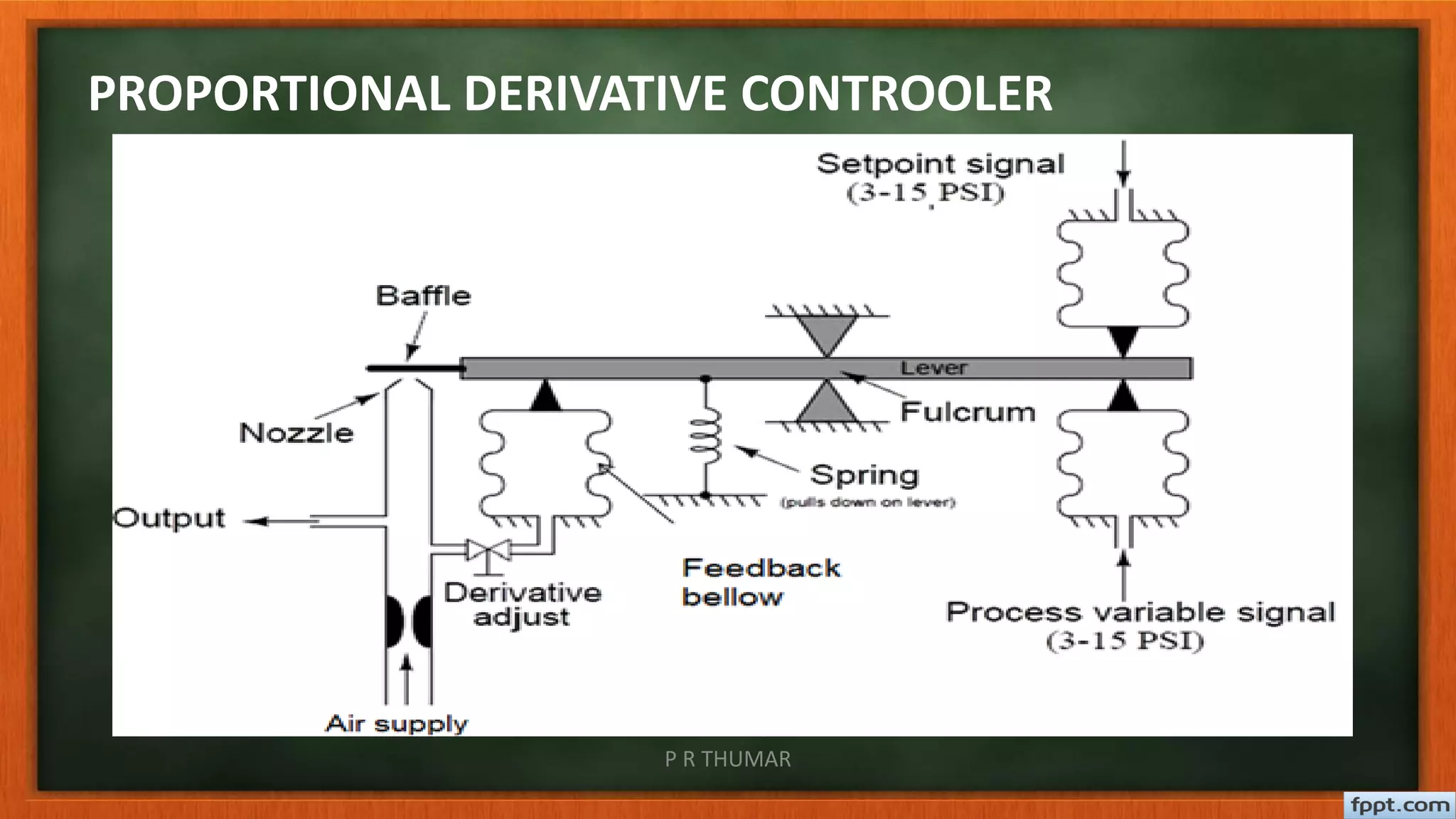 PROPORTIONAL DERIVATIVE CONTROOLER

Setpoint signal
(3-15 PSI)

Baffle

Lever

Fulcrum

Nozzle

Spring
(pulls down on lever)

Output

Feedback
bellow

Derivative
adjust

Process variable signal
(3-15 PSI)

Air supply

P R THUMAR

fppt.com